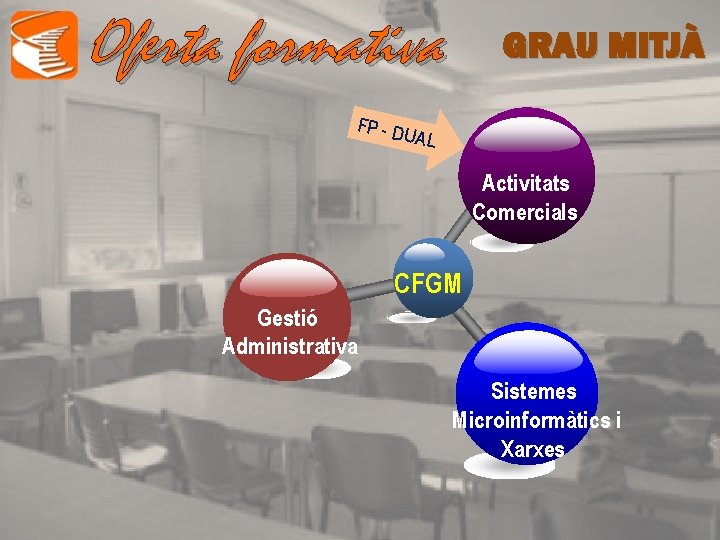 Oferta formativa

GRAU MITJÀ

FP - DUAL

Activitats Comercials

CFGM

Gestió Administrativa

Sistemes Microinformàtics i Xarxes